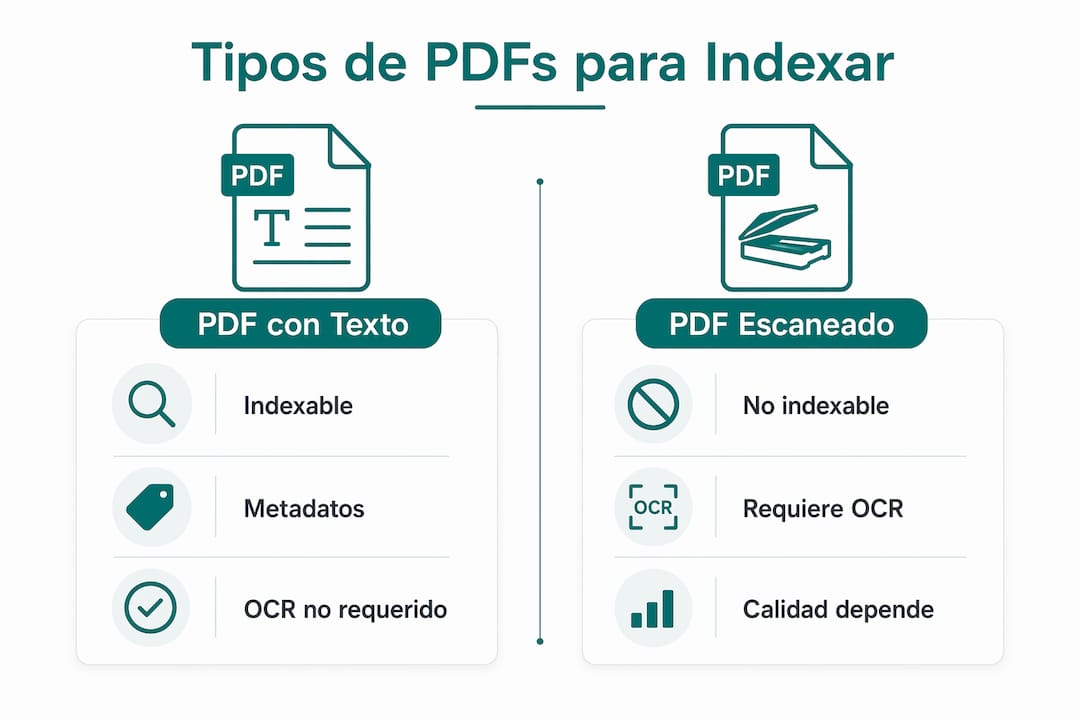 Tipos de PDFs para Indexar

PDF

T

PDF con Texto

Indexable

Metadatos

OCR no requerido

PDF

PDF Escaneado

No indexable

OCR

Requiere OCR

Calidad depende